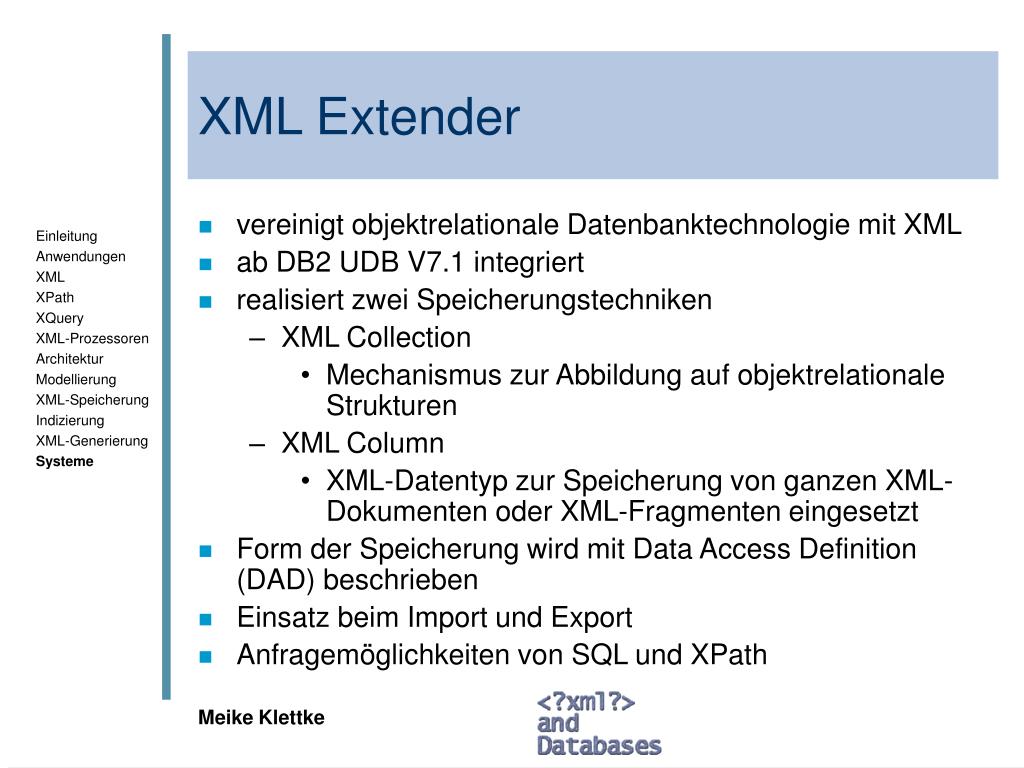 XML Extender

Einleitung
Anwendungen
XML
XPath
XQuery
XML-Prozessoren
Architektur
Modellierung
XML-Speicherung
Indizierung
XML-Generierung
Systeme

- vereinigt objektrelationale Datenbanktechnologie mit XML
- ab DB2 UDB V7.1 integriert
- realisiert zwei Speicherungstechniken
  – XML Collection
    • Mechanismus zur Abbildung auf objektrelationale Strukturen
  – XML Column
    • XML-Datentyp zur Speicherung von ganzen XML-Dokumenten oder XML-Fragmenten eingesetzt
- Form der Speicherung wird mit Data Access Definition (DAD) beschrieben
- Einsatz beim Import und Export
- Anfragemöglichkeiten von SQL und XPath

Meike Klettke

<?xml?>
and
Databases